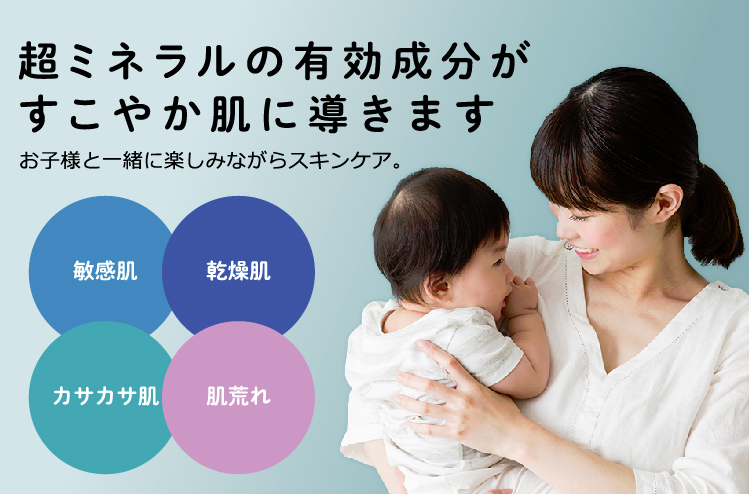 超ミネラルの有効成分が
すこやか肌に導きます

お子様と一緒に楽しみながらスキンケア。

敏感肌

乾燥肌

カサカサ肌

肌荒れ